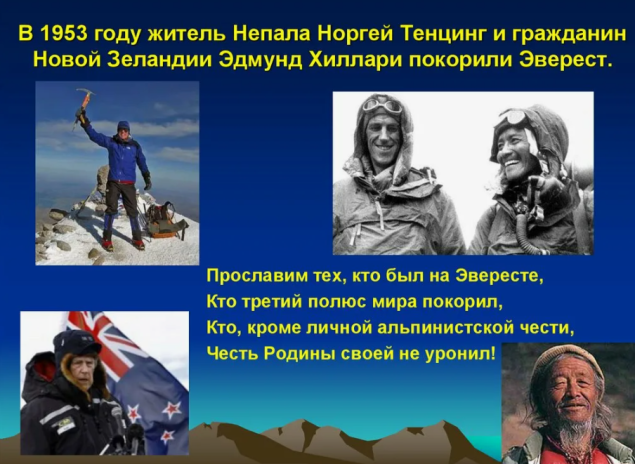 В 1953 году житель Непала Норгей Тенцинг и гражданин Новой Зеландии Эдмунд Хиллари покорили Эверест.

Прославим тех, кто был на Эвересте,
Кто третий полюс мира покорил,
Кто, кроме личной альпинистской чести,
Честь Родины своей не уронил!